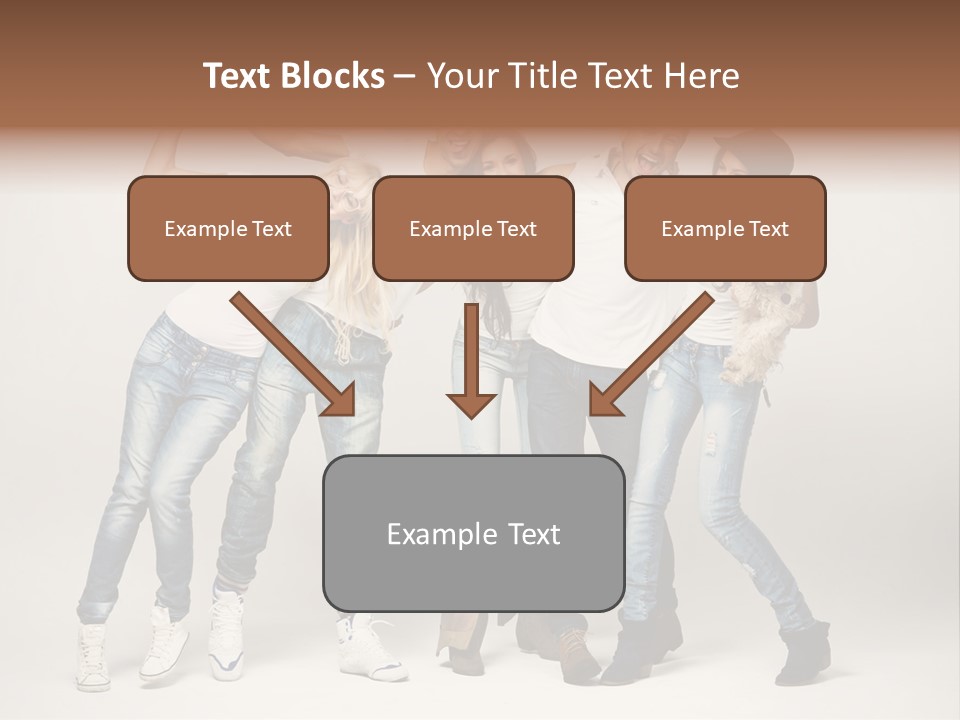 Text Blocks – Your Title Text Here

Example Text

Example Text

Example Text

Example Text